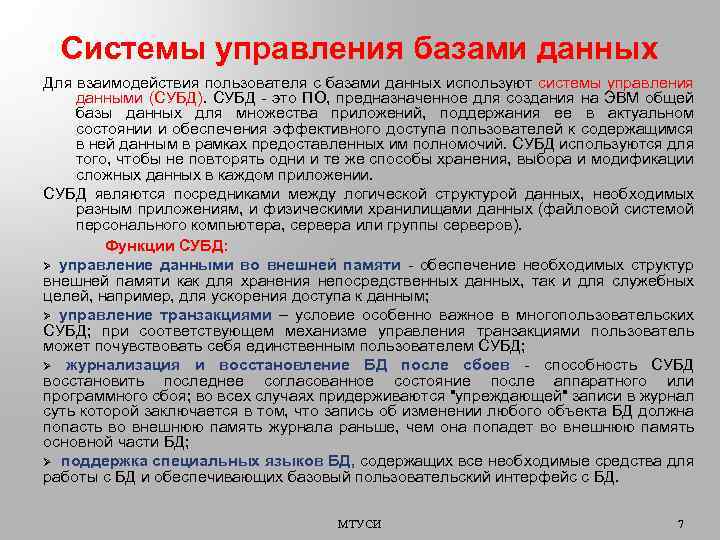 Системы управления базами данных

Для взаимодействия пользователя с базами данных используют системы управления данными (СУБД). СУБД - это ПО, предназначенное для создания на ЭВМ общей базы данных для множества приложений, поддержания ее в актуальном состоянии и обеспечения эффективного доступа пользователей к содержащимся в ней данным в рамках предоставленных им полномочий. СУБД используются для того, чтобы не повторять одни и те же способы хранения, выбора и модификации сложных данных в каждом приложении.

СУБД являются посредниками между логической структурой данных, необходимых разным приложениям, и физическими хранилищами данных (файловой системой персонального компьютера, сервера или группы серверов).

Функции СУБД:

➢ управление данными во внешней памяти - обеспечение необходимых структур внешней памяти как для хранения непосредственных данных, так и для служебных целей, например, для ускорения доступа к данным;

➢ управление транзакциями – условие особенно важное в многопользовательских СУБД; при соответствующем механизме управления транзакциями пользователь может почувствовать себя единственным пользователем СУБД;

➢ журнализация и восстановление БД после сбоев - способность СУБД восстановить последнее согласованное состояние после аппаратного или программного сбоя; во всех случаях придерживаются "упреждающей" записи в журнал суть которой заключается в том, что запись об изменении любого объекта БД должна попасть во внешнюю память журнала раньше, чем она попадет во внешнюю память основной части БД;

➢ поддержка специальных языков БД, содержащих все необходимые средства для работы с БД и обеспечивающих базовый пользовательский интерфейс с БД.

МТУСИ

7